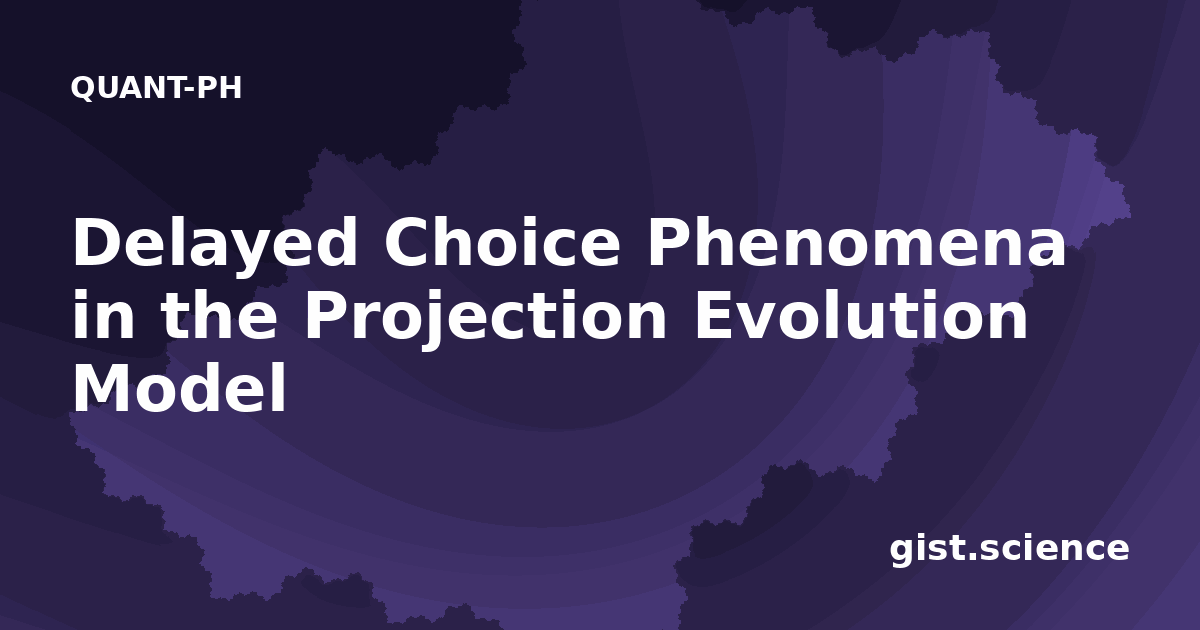 QUANT-PH

Delayed Choice Phenomena in the Projection Evolution Model

gist.science